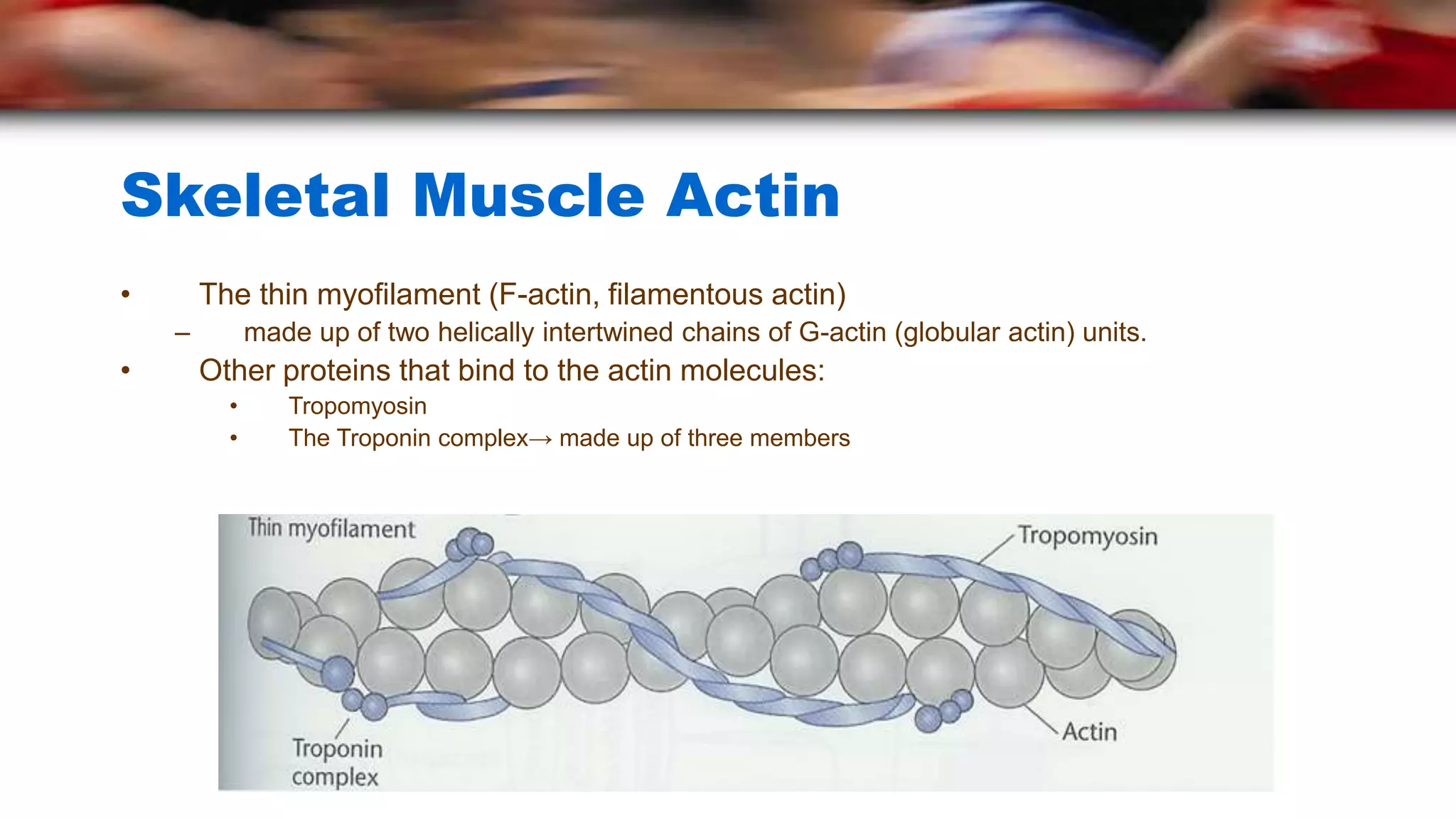 Skeletal Muscle Actin

• The thin myofilament (F-actin, filamentous actin)
– made up of two helically intertwined chains of G-actin (globular actin) units.
• Other proteins that bind to the actin molecules:
• Tropomyosin
• The Troponin complex→ made up of three members

Thin myofilament
Tropomyosin
Troponin complex
Actin